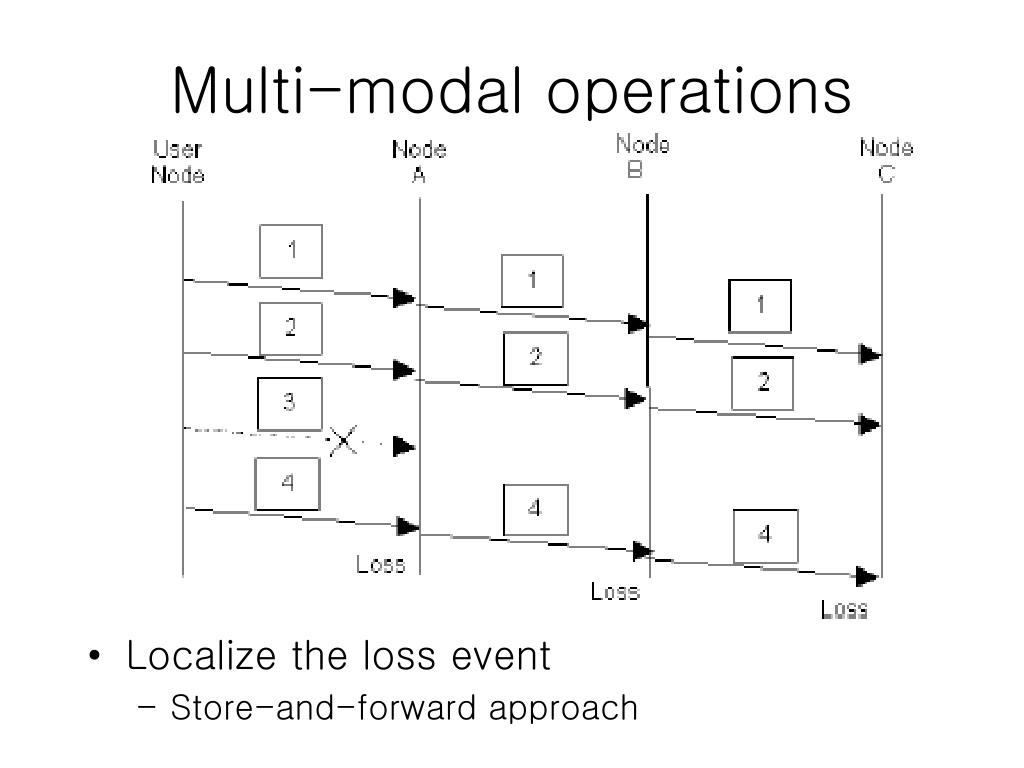 Multi-modal operations

User Node

Node A

Node B

Node C

1

2

3

4

1

2

4

1

2

4

Loss

Loss

Loss

• Localize the loss event
  – Store-and-forward approach